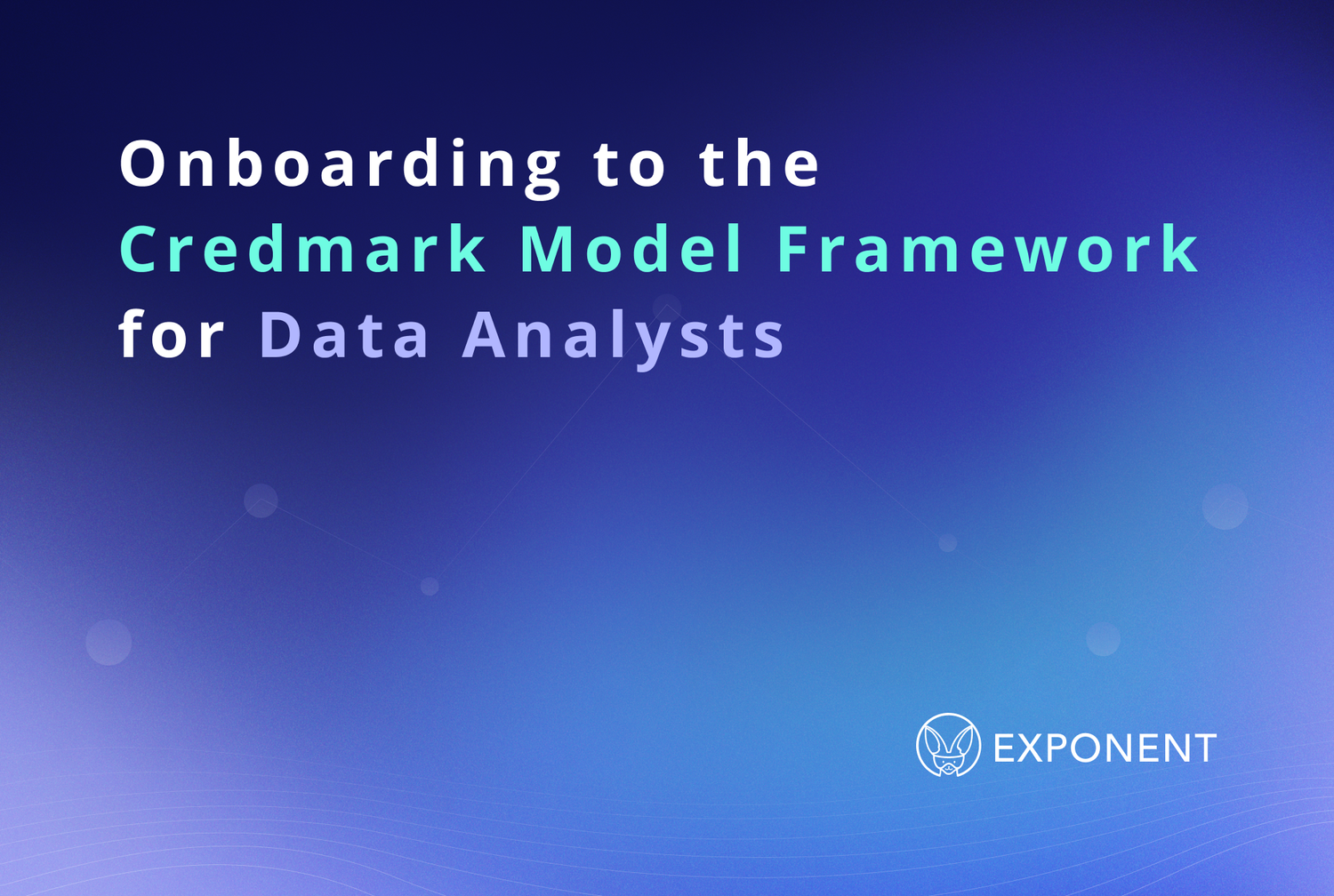 Onboarding to the Credmark Model Framework for Data Analysts

EXPONENT